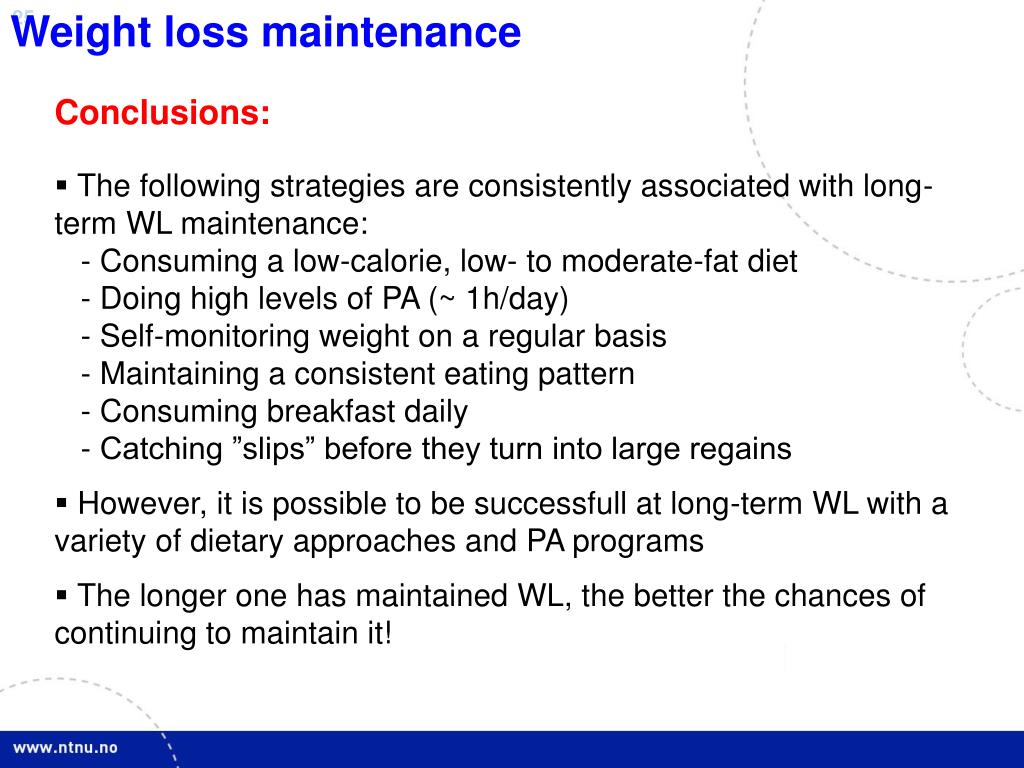 Weight loss maintenance

Conclusions:

▪ The following strategies are consistently associated with long-term WL maintenance:
- Consuming a low-calorie, low- to moderate-fat diet
- Doing high levels of PA (~ 1h/day)
- Self-monitoring weight on a regular basis
- Maintaining a consistent eating pattern
- Consuming breakfast daily
- Catching ”slips” before they turn into large regains

▪ However, it is possible to be successfull at long-term WL with a variety of dietary approaches and PA programs

▪ The longer one has maintained WL, the better the chances of continuing to maintain it!

www.ntnu.no